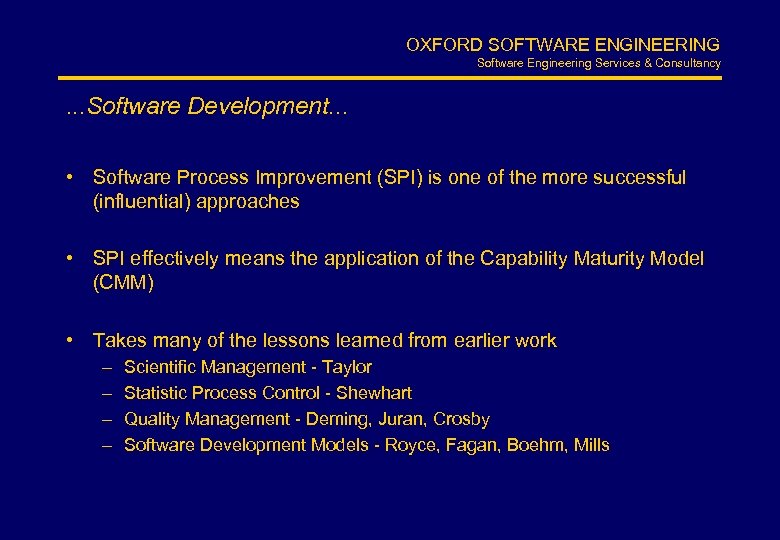 OXFORD SOFTWARE ENGINEERING
Software Engineering Services & Consultancy

...Software Development...

• Software Process Improvement (SPI) is one of the more successful (influential) approaches

• SPI effectively means the application of the Capability Maturity Model (CMM)

• Takes many of the lessons learned from earlier work
– Scientific Management - Taylor
– Statistic Process Control - Shewhart
– Quality Management - Deming, Juran, Crosby
– Software Development Models - Royce, Fagan, Boehm, Mills